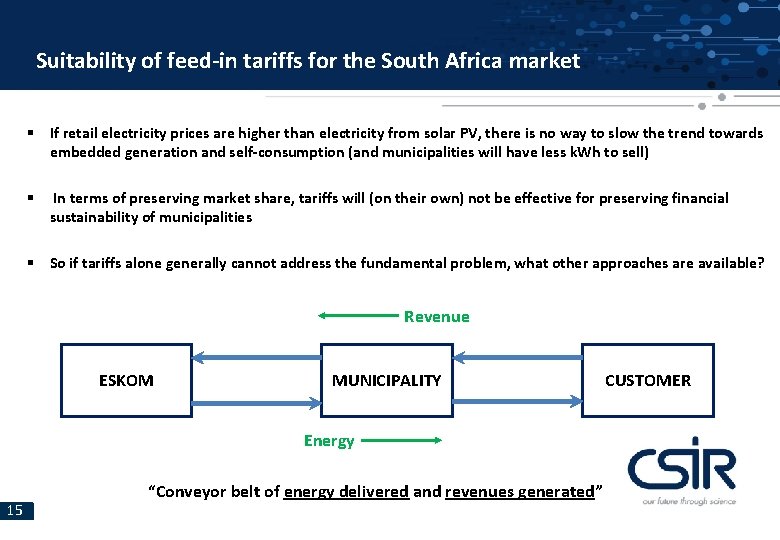 Suitability of feed-in tariffs for the South Africa market

▪ If retail electricity prices are higher than electricity from solar PV, there is no way to slow the trend towards embedded generation and self-consumption (and municipalities will have less kWh to sell)

▪ In terms of preserving market share, tariffs will (on their own) not be effective for preserving financial sustainability of municipalities

▪ So if tariffs alone generally cannot address the fundamental problem, what other approaches are available?

Revenue

ESKOM

MUNICIPALITY

CUSTOMER

Energy

"Conveyor belt of energy delivered and revenues generated"

CSIR
our future through science

15